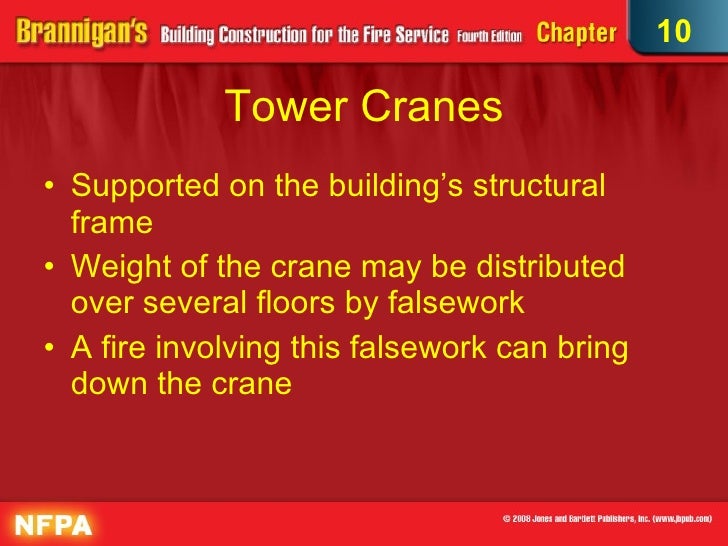 Brannigan's Building Construction for the Fire Service Fourth Edition Chapter 10

Tower Cranes

• Supported on the building's structural frame
• Weight of the crane may be distributed over several floors by falsework
• A fire involving this falsework can bring down the crane

NFPA

© 2008 Jones and Bartlett Publishers, Inc. (www.jbpub.com)